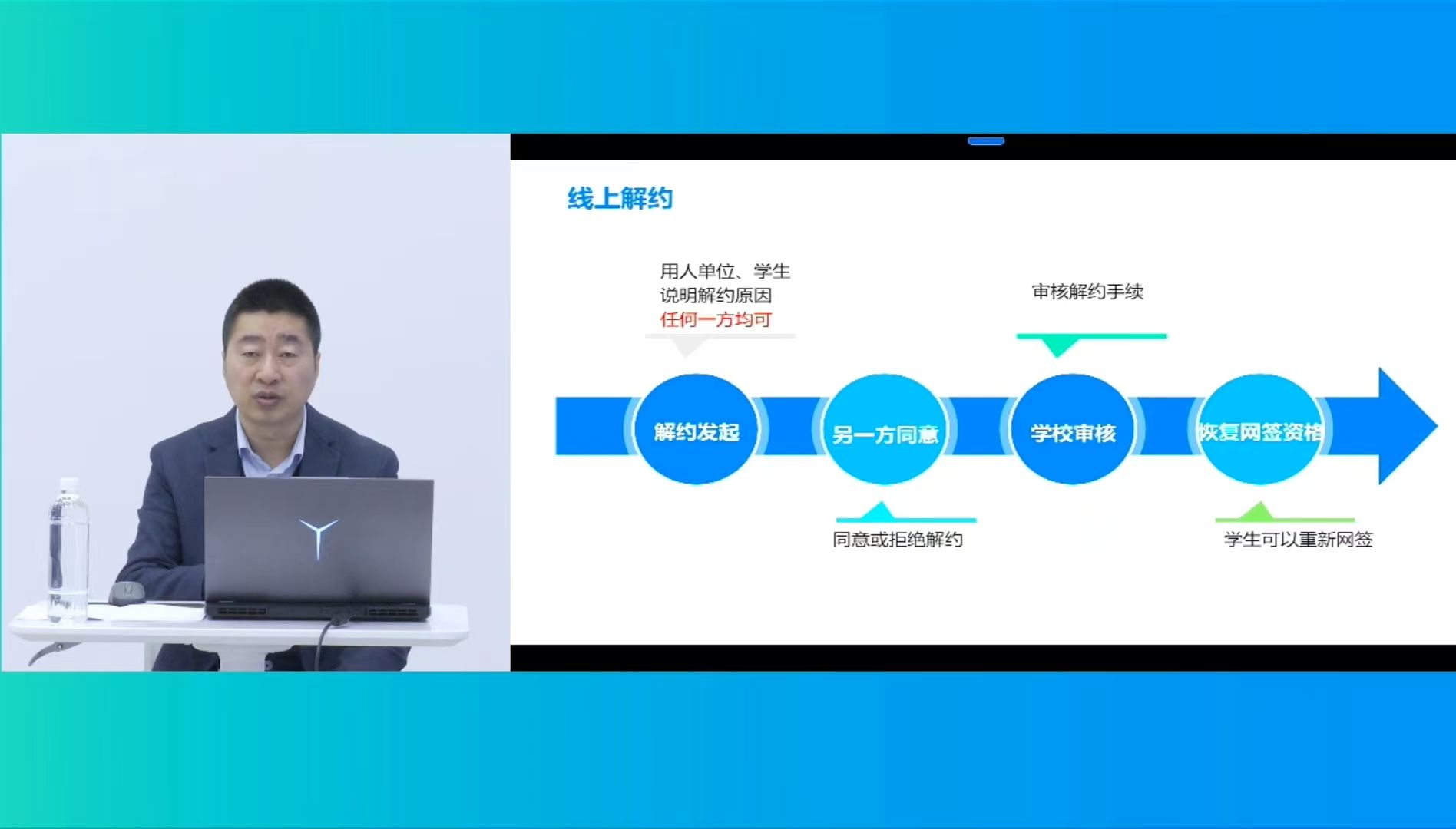 线上解约

用人单位、学生
说明解约原因
任何一方均可

审核解约手续

解约发起

另一方同意

学校审核

恢复网签资格

同意或拒绝解约

学生可以重新网签